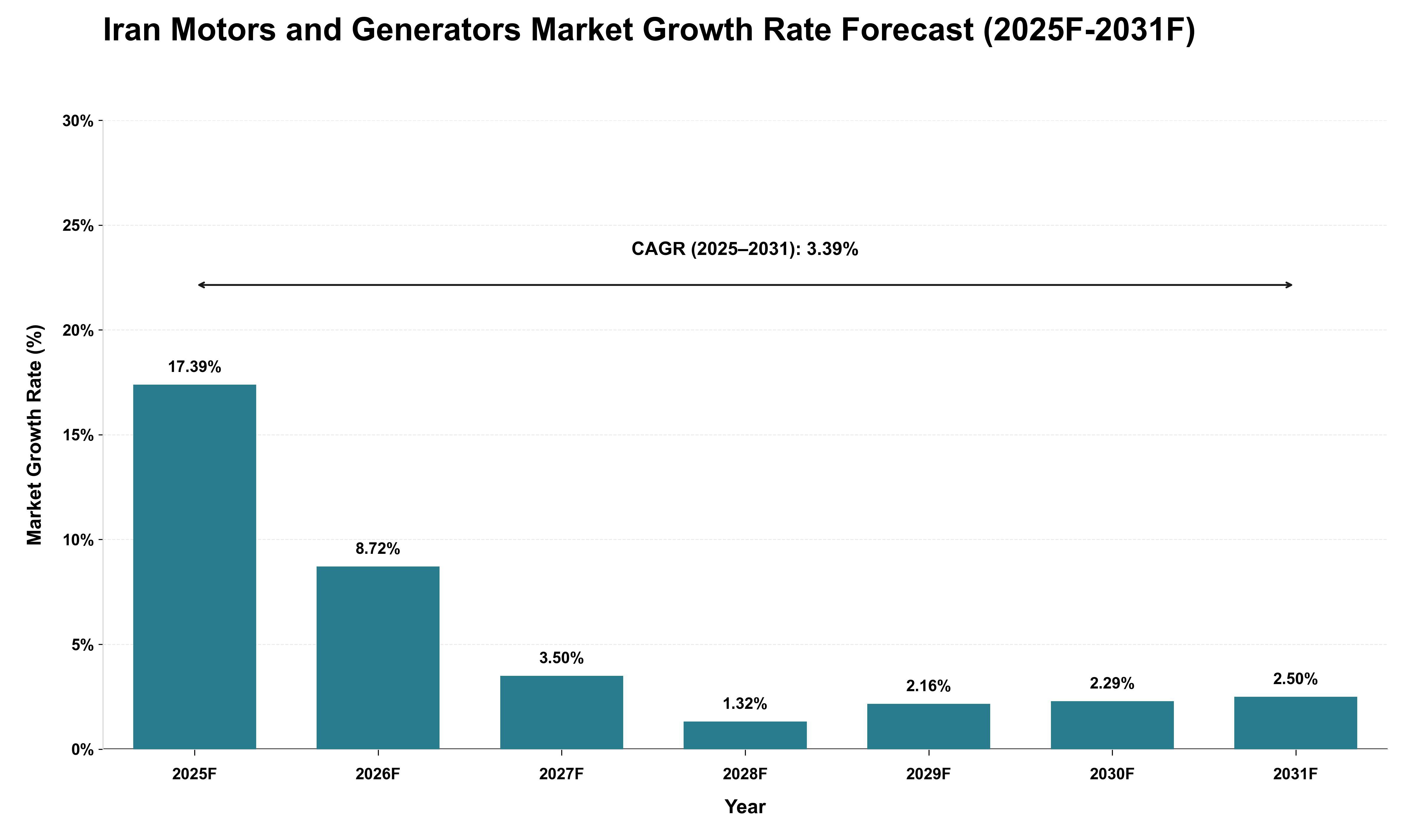 Iran Motors and Generators Market Growth Rate Forecast (2025F-2031F)

Market Growth Rate (%)

30%
25%
20%
15%
10%
5%
0%

CAGR (2025–2031): 3.39%

17.39%
8.72%
3.50%
1.32%
2.16%
2.29%
2.50%

2025F
2026F
2027F
2028F
2029F
2030F
2031F

Year